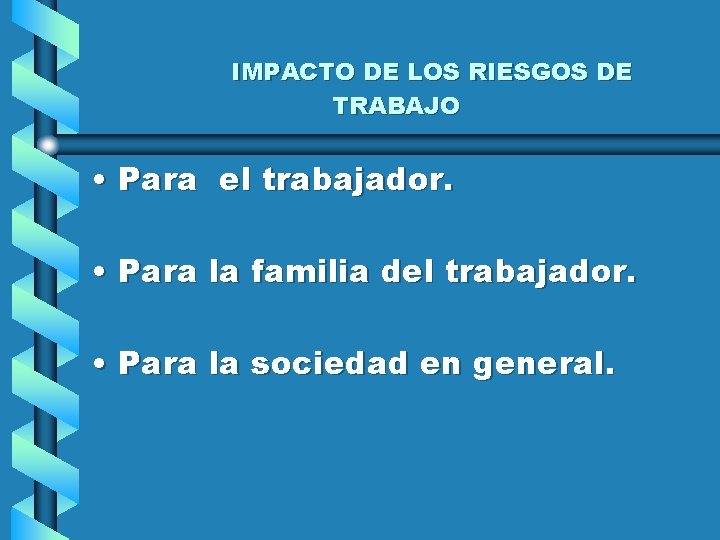 IMPACTO DE LOS RIESGOS DE TRABAJO

• Para el trabajador.

• Para la familia del trabajador.

• Para la sociedad en general.